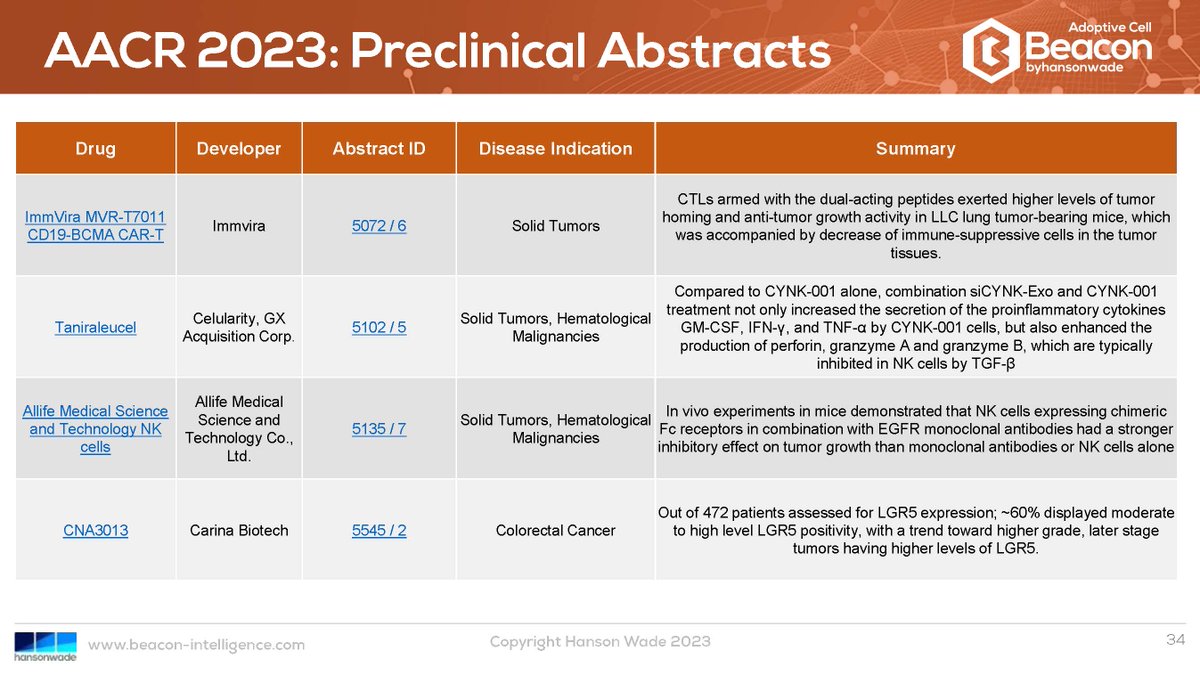 AACR 2023: Preclinical Abstracts

Adoptive Cell
Beacon
byhansonwade

| Drug | Developer | Abstract ID | Disease Indication | Summary |
|---|---|---|---|---|
| ImmVira MVR-T7011 CD19-BCMA CAR-T | Immvira | 5072 / 6 | Solid Tumors | CTLs armed with the dual-acting peptides exerted higher levels of tumor homing and anti-tumor growth activity in LLC lung tumor-bearing mice, which was accompanied by decrease of immune-suppressive cells in the tumor tissues. |
| Taniraleucel | Celularity, GX Acquisition Corp. | 5102 / 5 | Solid Tumors, Hematological Malignancies | Compared to CYNK-001 alone, combination siCYNK-Exo and CYNK-001 treatment not only increased the secretion of the proinflammatory cytokines GM-CSF, IFN-γ, and TNF-α by CYNK-001 cells, but also enhanced the production of perforin, granzyme A and granzyme B, which are typically inhibited in NK cells by TGF-β |
| Allife Medical Science and Technology NK cells | Allife Medical Science and Technology Co., Ltd. | 5135 / 7 | Solid Tumors, Hematological Malignancies | In vivo experiments in mice demonstrated that NK cells expressing chimeric Fc receptors in combination with EGFR monoclonal antibodies had a stronger inhibitory effect on tumor growth than monoclonal antibodies or NK cells alone |
| CNA3013 | Carina Biotech | 5545 / 2 | Colorectal Cancer | Out of 472 patients assessed for LGR5 expression; ~60% displayed moderate to high level LGR5 positivity, with a trend toward higher grade, later stage tumors having higher levels of LGR5. |

hansonwade
www.beacon-intelligence.com
Copyright Hanson Wade 2023
34